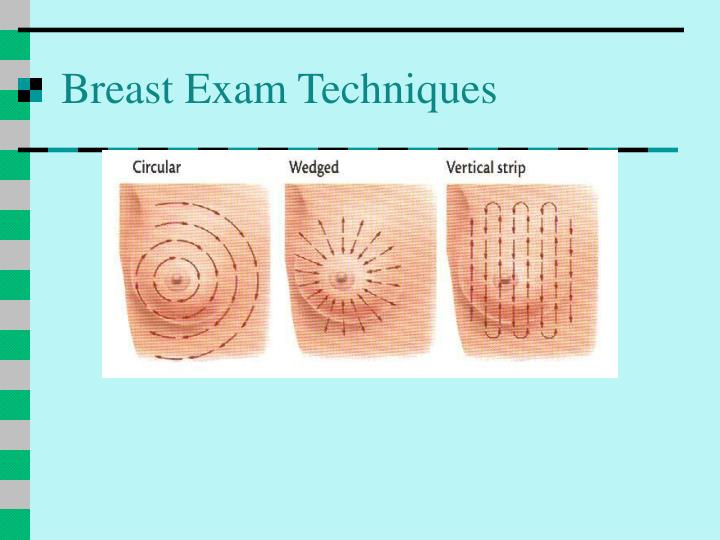 Breast Exam Techniques

Circular

Wedged

Vertical strip